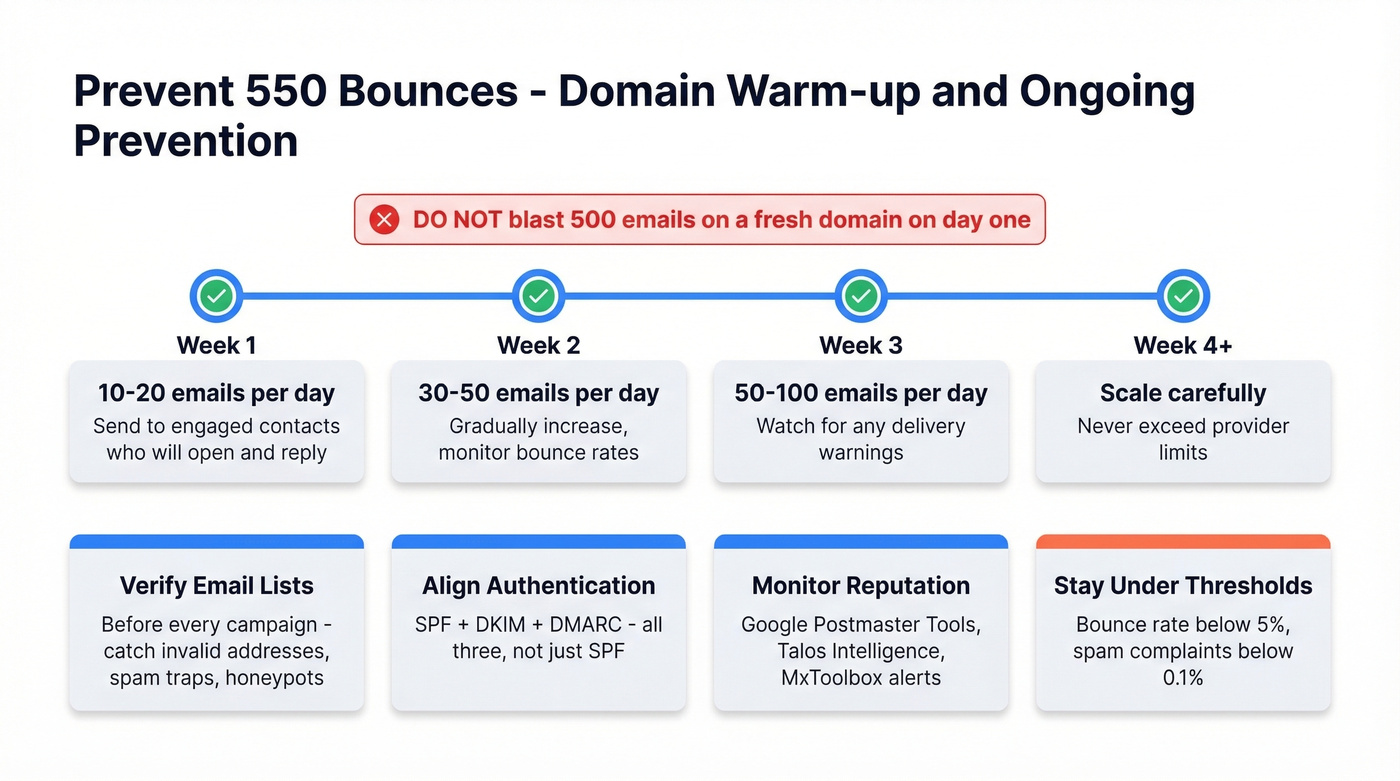 Prevent 550 Bounces - Domain Warm-up and Ongoing Prevention

DO NOT blast 500 emails on a fresh domain on day one

Week 1
10-20 emails per day
Send to engaged contacts who will open and reply

Week 2
30-50 emails per day
Gradually increase, monitor bounce rates

Week 3
50-100 emails per day
Watch for any delivery warnings

Week 4+
Scale carefully
Never exceed provider limits

Verify Email Lists
Before every campaign - catch invalid addresses, spam traps, honeypots

Align Authentication
SPF + DKIM + DMARC - all three, not just SPF

Monitor Reputation
Google Postmaster Tools, Talos Intelligence, MxToolbox alerts

Stay Under Thresholds
Bounce rate below 5%, spam complaints below 0.1%